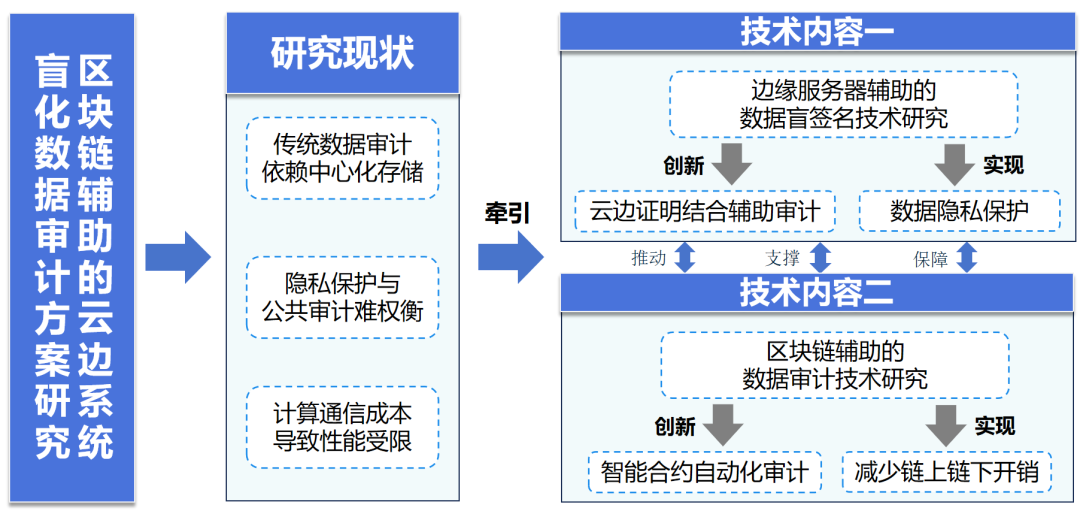 区块链辅助的云边系统盲化数据审计方案研究

研究现状

传统数据审计依赖中心化存储

隐私保护与公共审计难权衡

计算通信成本导致性能受限

牵引

技术内容一

边缘服务器辅助的数据盲签名技术研究

创新

实现

云边证明结合辅助审计

数据隐私保护

推动

支撑

保障

技术内容二

区块链辅助的数据审计技术研究

创新

实现

智能合约自动化审计

减少链上链下开销